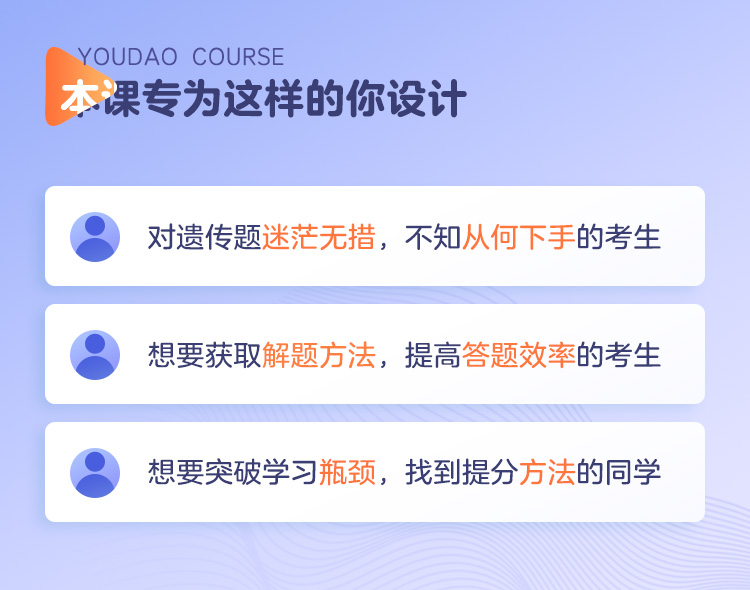 YOUDAO COURSE
本课专为这样的你设计

对遗传题迷茫无措，不知从何下手的考生

想要获取解题方法，提高答题效率的考生

想要突破学习瓶颈，找到提分方法的同学